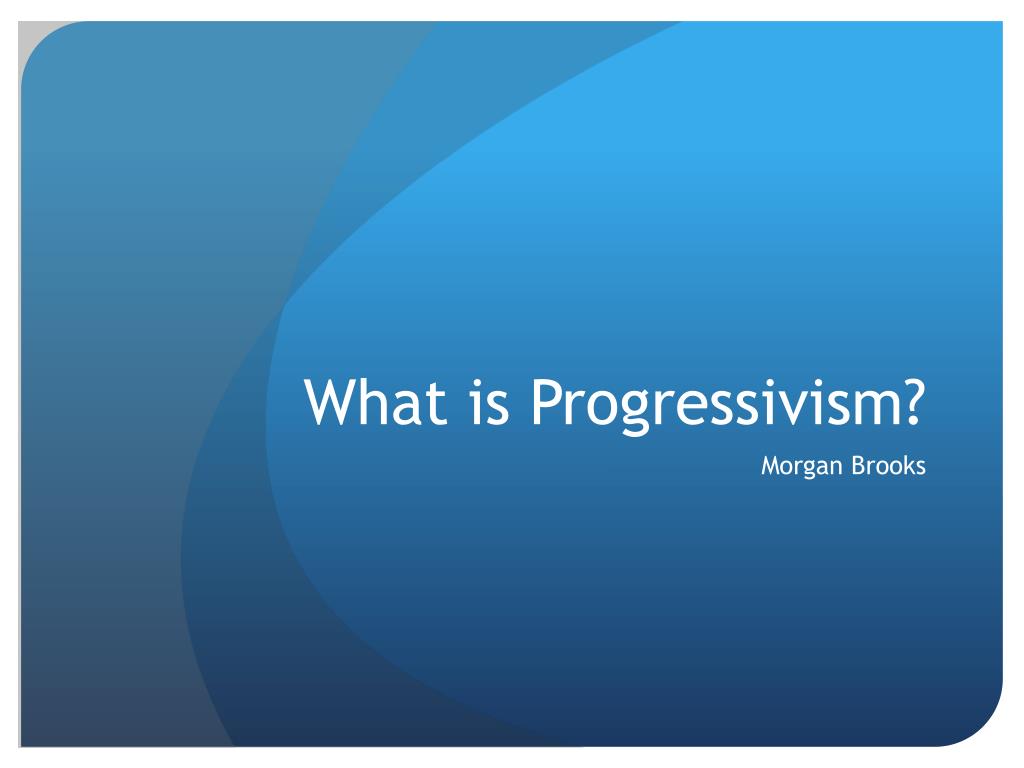 What is Progressivism?

Morgan Brooks